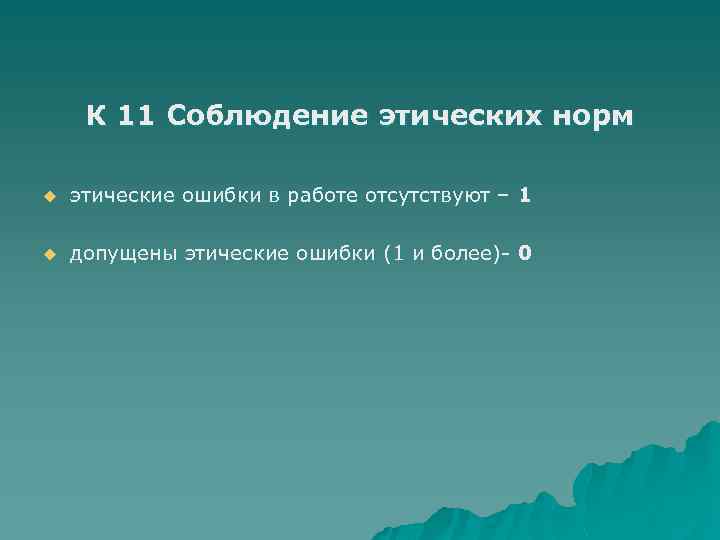 К 11 Соблюдение этических норм

этические ошибки в работе отсутствуют – 1

допущены этические ошибки (1 и более)- 0